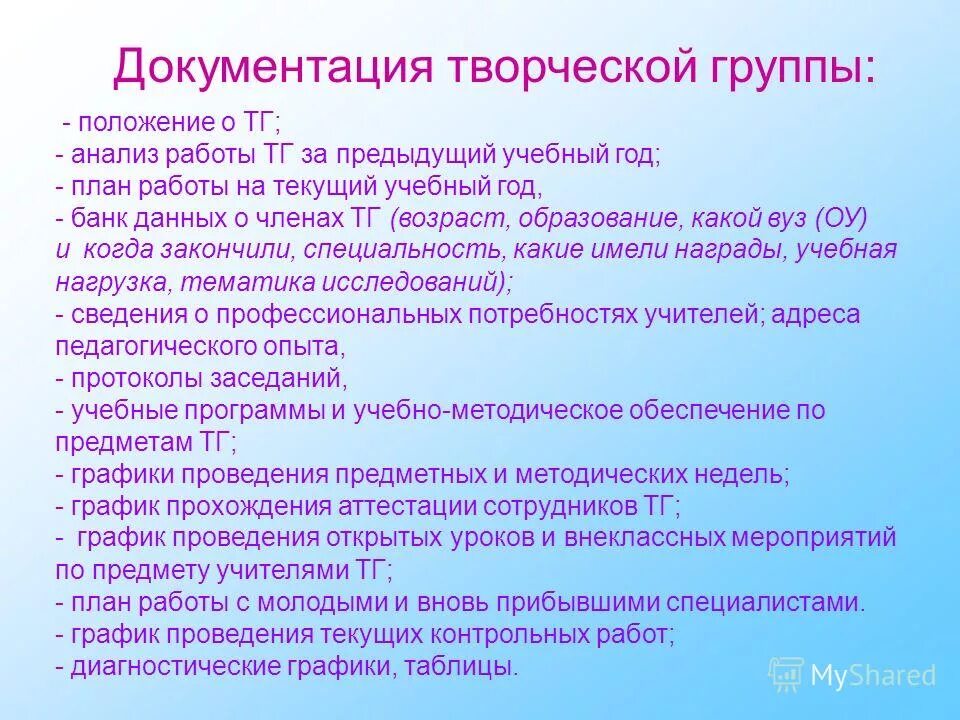 Документация творческой группы:

- положение о ТГ;
- анализ работы ТГ за предыдущий учебный год;
- план работы на текущий учебный год,
- банк данных о членах ТГ (возраст, образование, какой вуз (ОУ) и когда закончили, специальность, какие имели награды, учебная нагрузка, тематика исследований);
- сведения о профессиональных потребностях учителей; адреса педагогического опыта,
- протоколы заседаний,
- учебные программы и учебно-методическое обеспечение по предметам ТГ;
- графики проведения предметных и методических недель;
- график прохождения аттестации сотрудников ТГ;
- график проведения открытых уроков и внеклассных мероприятий по предмету учителями ТГ;
- план работы с молодыми и вновь прибывшими специалистами.
- график проведения текущих контрольных работ;
- диагностические графики, таблицы.

MyShared